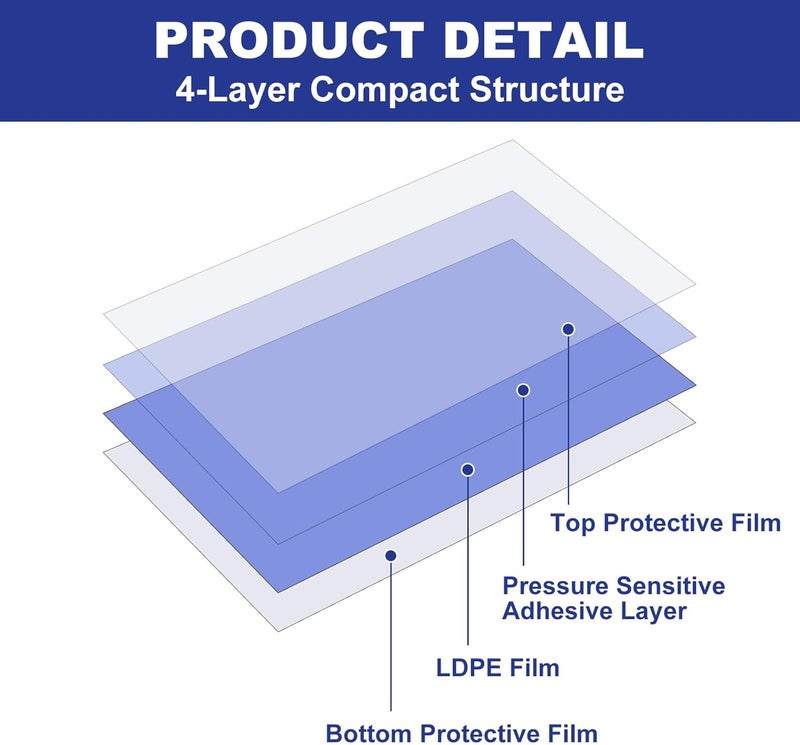 PRODUCT DETAIL
4-Layer Compact Structure

Top Protective Film

Pressure Sensitive Adhesive Layer

LDPE Film

Bottom Protective Film